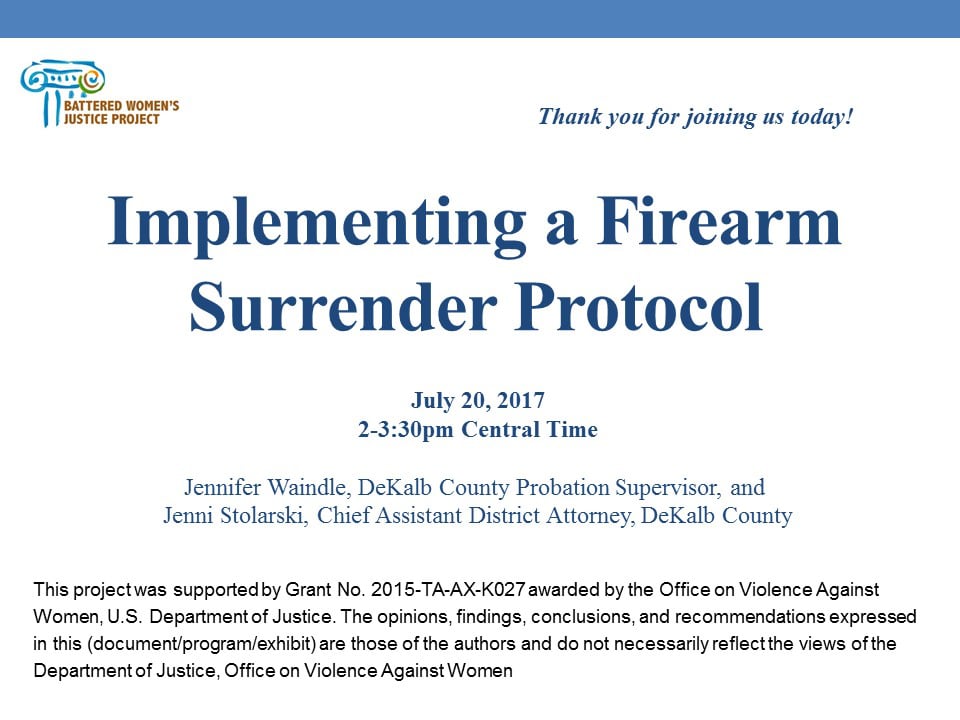 BATTERED WOMEN'S JUSTICE PROJECT

Thank you for joining us today!

Implementing a Firearm Surrender Protocol

July 20, 2017
2-3:30pm Central Time

Jennifer Waindle, DeKalb County Probation Supervisor, and
Jenni Stolarski, Chief Assistant District Attorney, DeKalb County

This project was supported by Grant No. 2015-TA-AX-K027 awarded by the Office on Violence Against Women, U.S. Department of Justice. The opinions, findings, conclusions, and recommendations expressed in this (document/program/exhibit) are those of the authors and do not necessarily reflect the views of the Department of Justice, Office on Violence Against Women